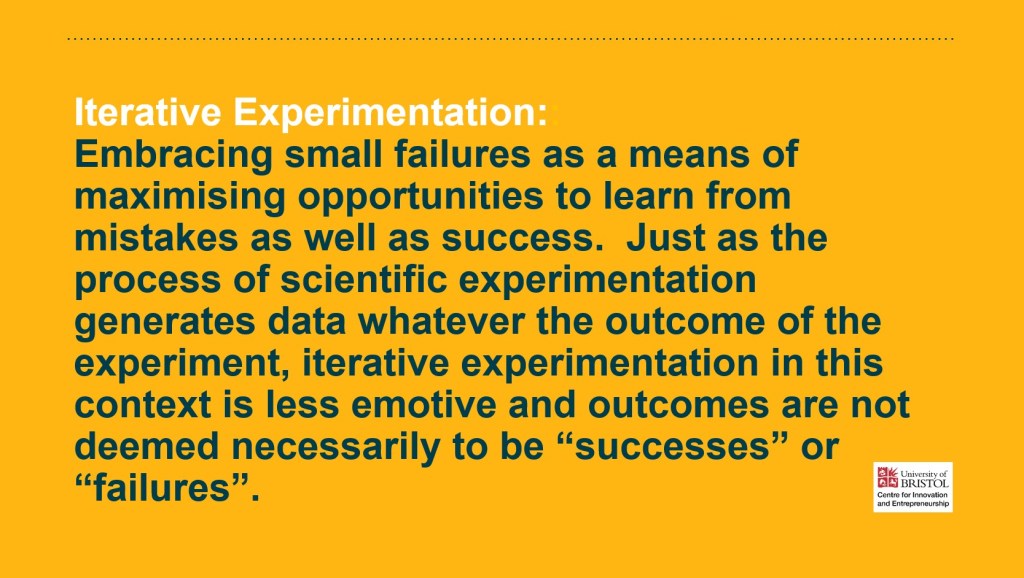 Iterative Experimentation:
Embracing small failures as a means of maximising opportunities to learn from mistakes as well as success. Just as the process of scientific experimentation generates data whatever the outcome of the experiment, iterative experimentation in this context is less emotive and outcomes are not deemed necessarily to be “successes” or “failures”.

University of BRISTOL
Centre for Innovation and Entrepreneurship